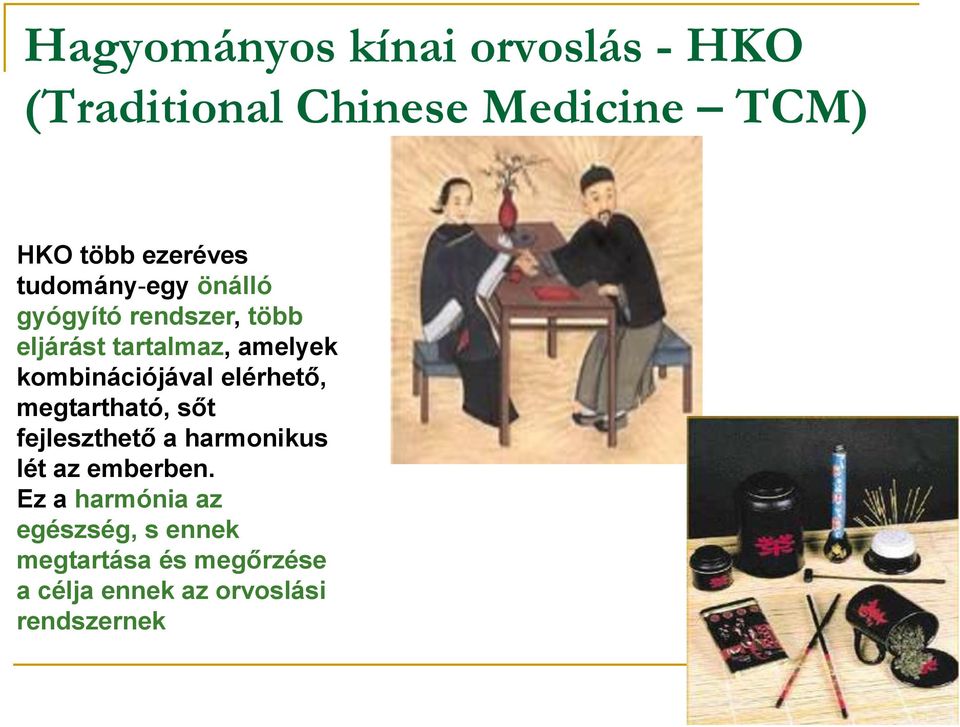 Hagyományos kínai orvoslás - HKO (Traditional Chinese Medicine – TCM)

HKO több ezeréves tudomány-egy önálló gyógyító rendszer, több eljárást tartalmaz, amelyek kombinációjával elérhető, megtartható, sőt fejleszthető a harmonikus lét az emberben.
Ez a harmónia az egészség, s ennek megtartása és megőrzése a célja ennek az orvoslási rendszernek